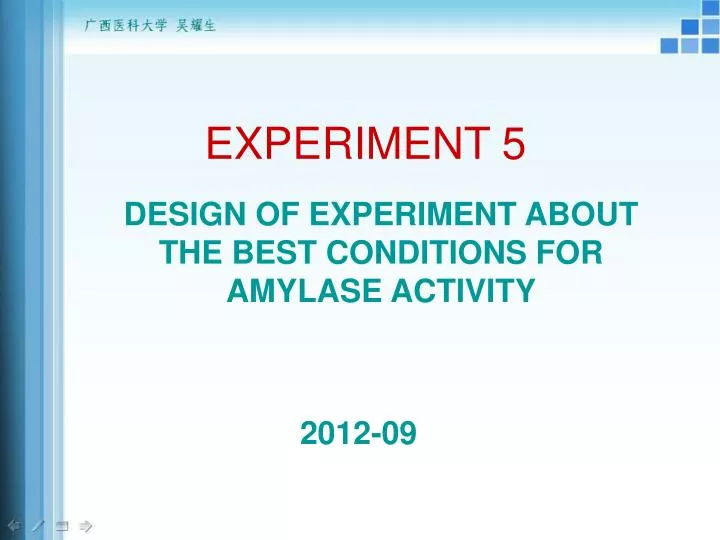 广西医科大学 吴耀生

EXPERIMENT 5

DESIGN OF EXPERIMENT ABOUT THE BEST CONDITIONS FOR AMYLASE ACTIVITY

2012-09